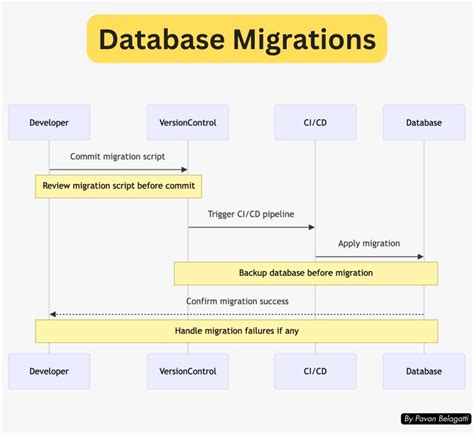 Database Migrations

Developer

VersionControl

CI/CD

Database

Commit migration script

Review migration script before commit

Trigger CI/CD pipeline

Apply migration

Backup database before migration

Confirm migration success

Handle migration failures if any

Developer

VersionControl

CI/CD

Database

By Pavan Belagatti